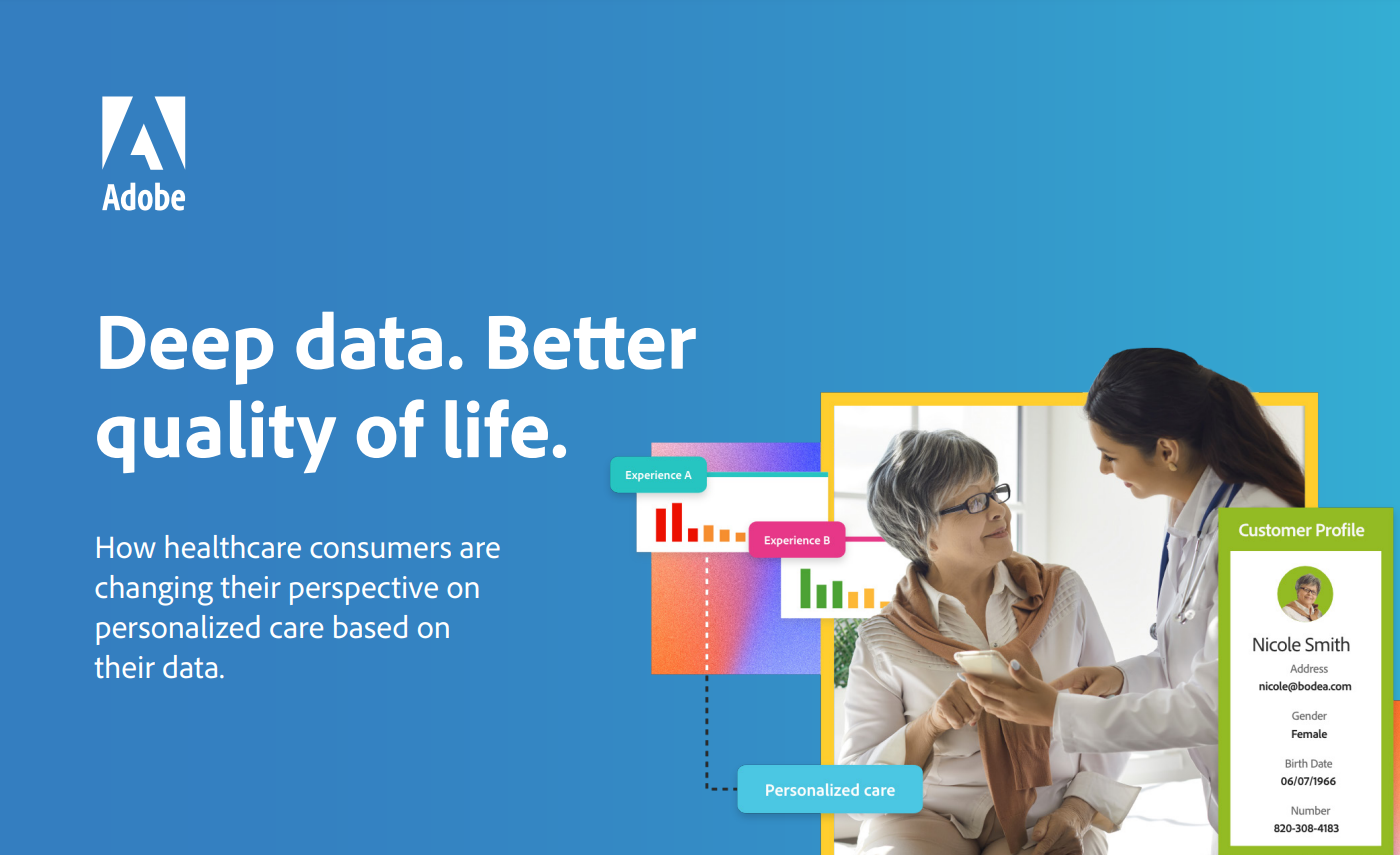 Adobe

Deep data. Better quality of life.

How healthcare consumers are changing their perspective on personalized care based on their data.

Experience A

Experience B

Personalized care

Customer Profile

Nicole Smith

Address
nicole@bodea.com

Gender
Female

Birth Date
06/07/1966

Number
820-308-4183